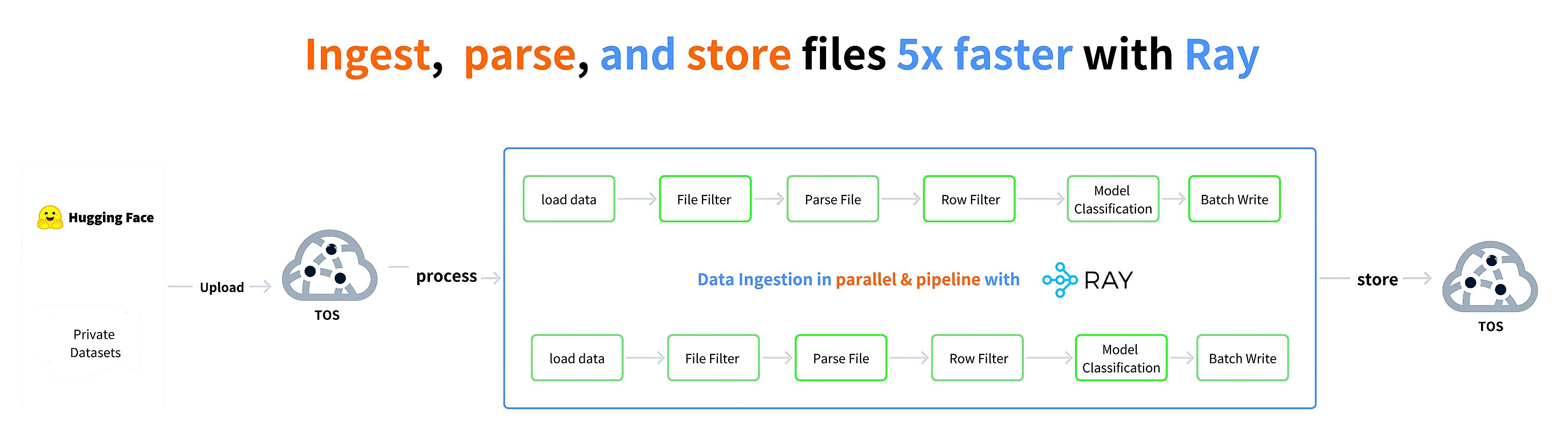 Ingest, parse, and store files 5x faster with Ray

Hugging Face

Private Datasets

Upload

TOS

process

load data

File Filter

Parse File

Row Filter

Model Classification

Batch Write

Data Ingestion in parallel & pipeline with RAY

load data

File Filter

Parse File

Row Filter

Model Classification

Batch Write

store

TOS